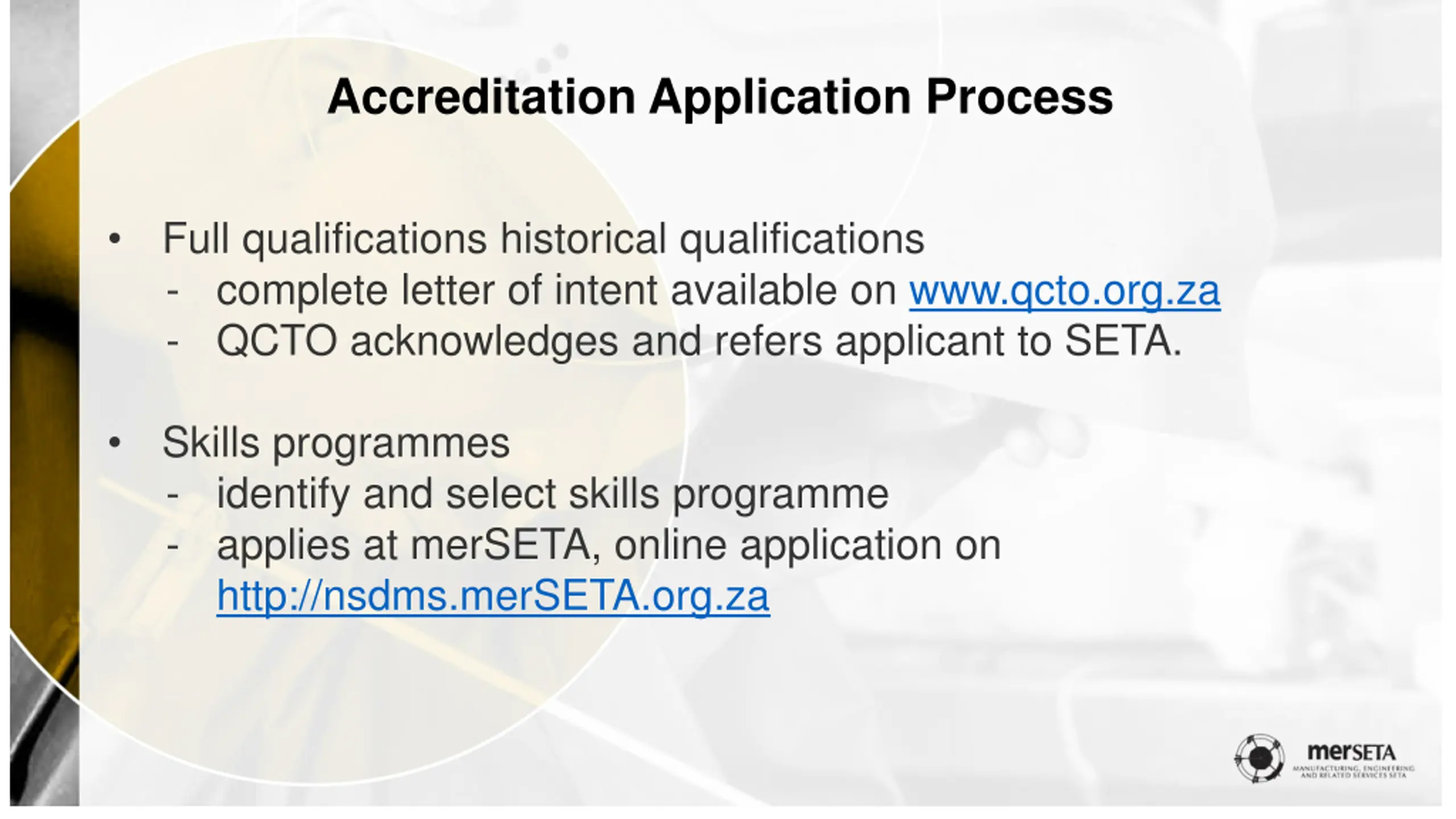 Accreditation Application Process

• Full qualifications historical qualifications
- complete letter of intent available on www.qcto.org.za
- QCTO acknowledges and refers applicant to SETA.

• Skills programmes
- identify and select skills programme
- applies at merSETA, online application on http://nsdms.merSETA.org.za

merSETA
MANUFACTURING, ENGINEERING AND RELATED SERVICES SETA